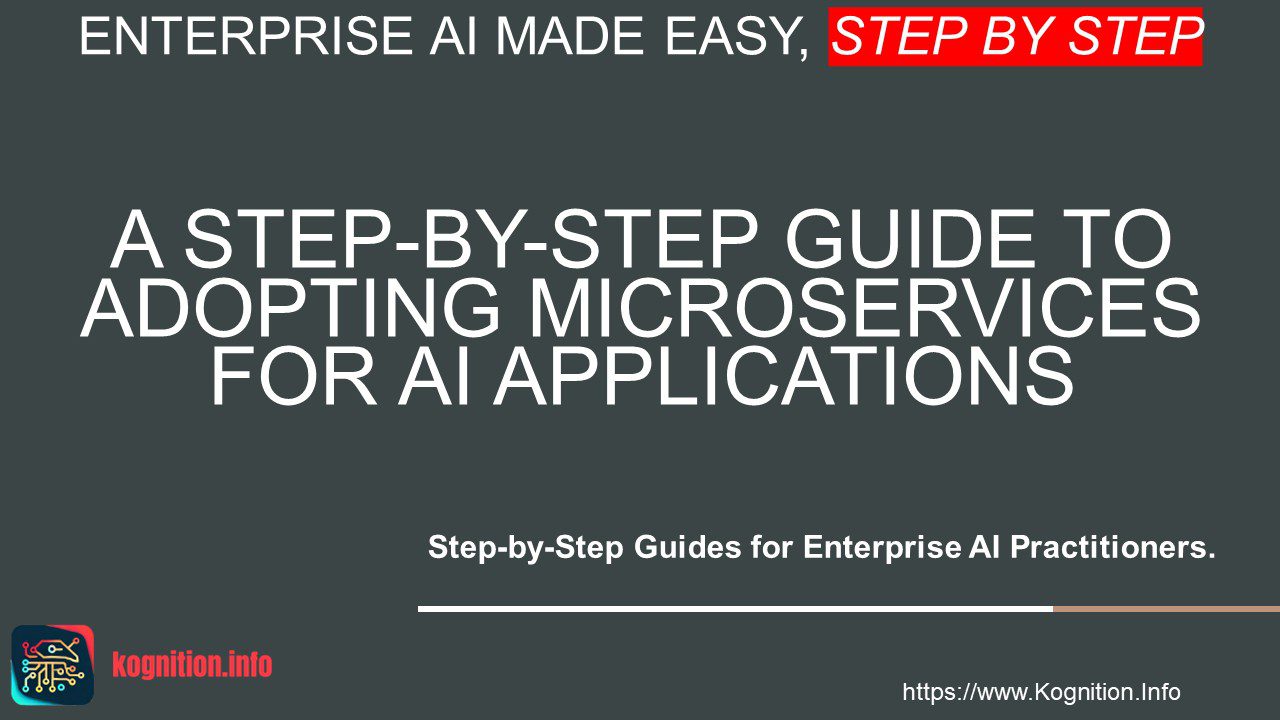 ENTERPRISE AI MADE EASY, STEP BY STEP

A STEP-BY-STEP GUIDE TO ADOPTING MICROSERVICES FOR AI APPLICATIONS

Step-by-Step Guides for Enterprise AI Practitioners.

kognition.info

https://www.Kognition.Info